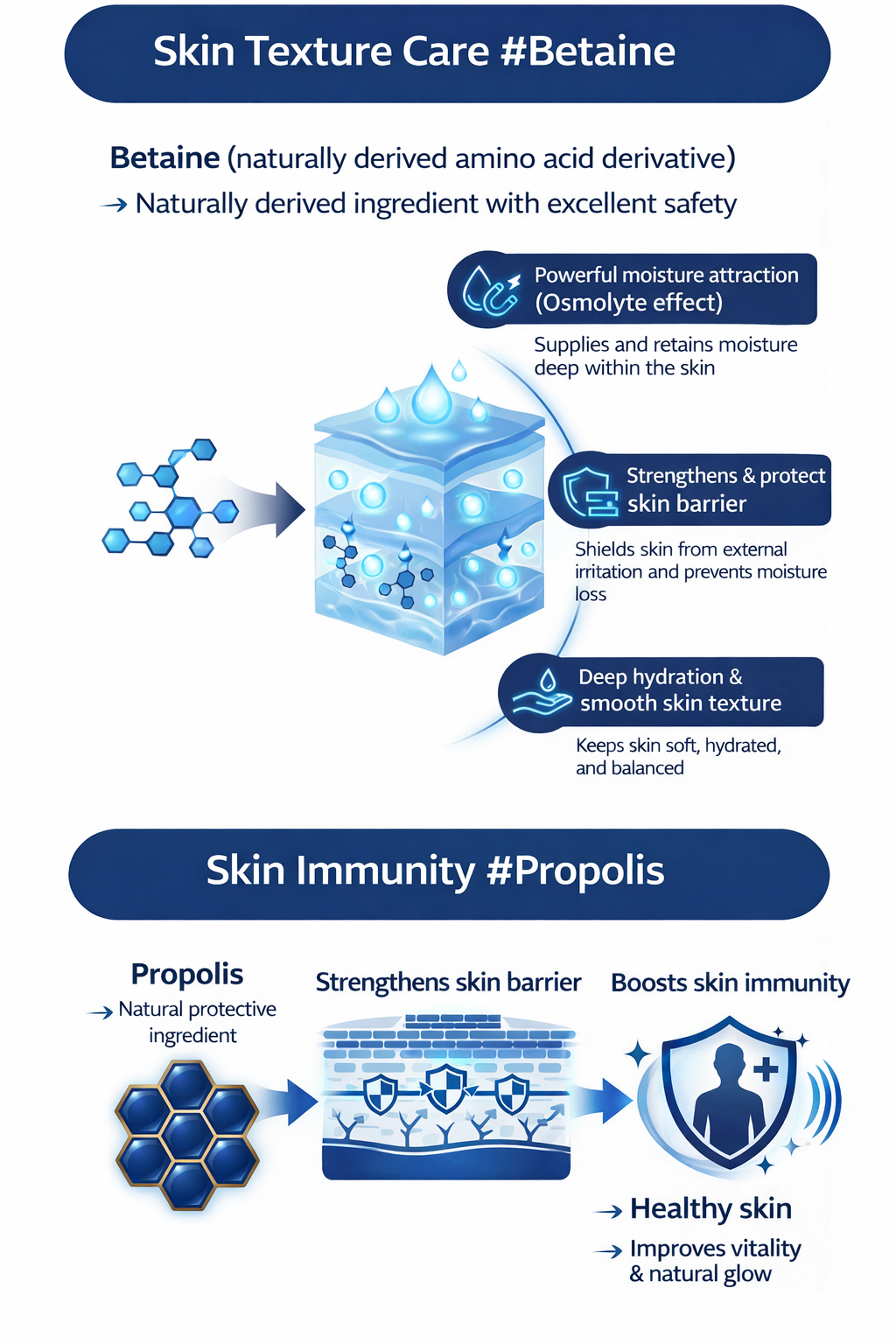 Skin Texture Care #Betaine

Betaine (naturally derived amino acid derivative)
→ Naturally derived ingredient with excellent safety

Powerful moisture attraction (Osmolyte effect)

Supplies and retains moisture deep within the skin

Strengthens & protect skin barrier

Shields skin from external irritation and prevents moisture loss

Deep hydration & smooth skin texture

Keeps skin soft, hydrated, and balanced

Skin Immunity #Propolis

Propolis
→ Natural protective ingredient

Strengthens skin barrier

Boosts skin immunity

→ Healthy skin

→ Improves vitality & natural glow